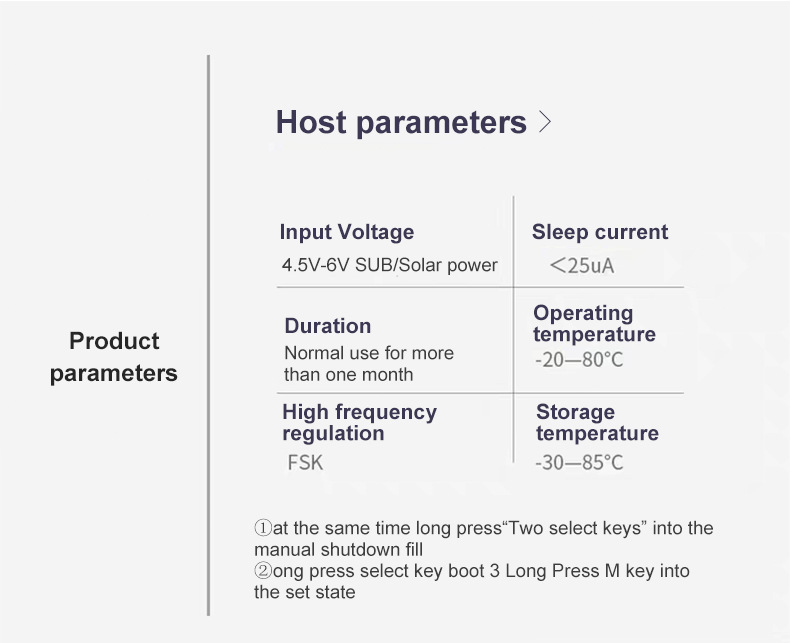 Product parameters

Host parameters >

| Input Voltage<br>4.5V-6V SUB/Solar power | Sleep current<br><25uA |
|---|---|
| Duration<br>Normal use for more than one month | Operating temperature<br>-20—80°C |
| High frequency regulation<br>FSK | Storage temperature<br>-30—85°C |

①at the same time long press“Two select keys” into the manual shutdown fill
②ong press select key boot 3 Long Press M key into the set state